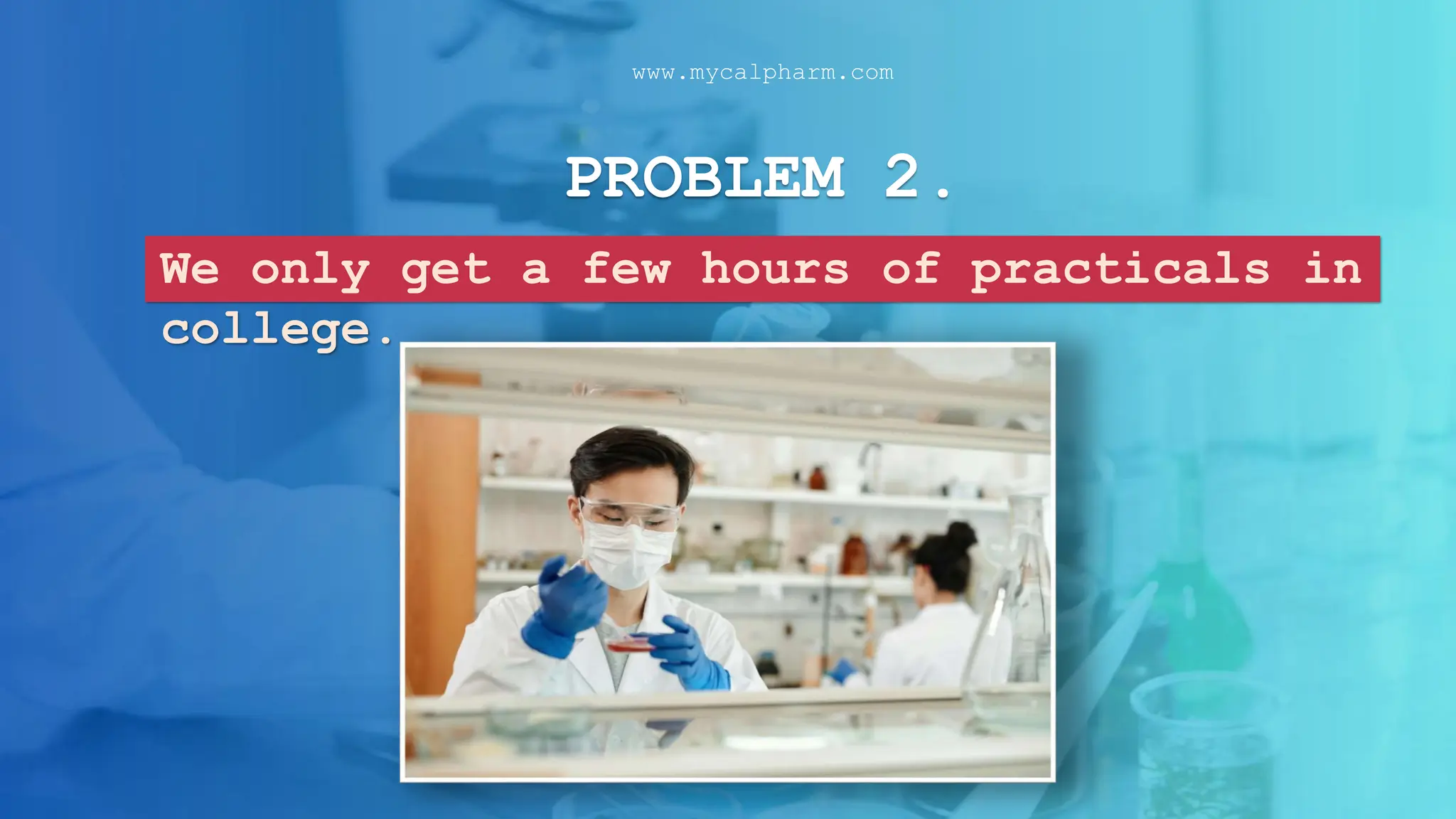 www.mycalpharm.com

PROBLEM 2.

We only get a few hours of practicals in college.